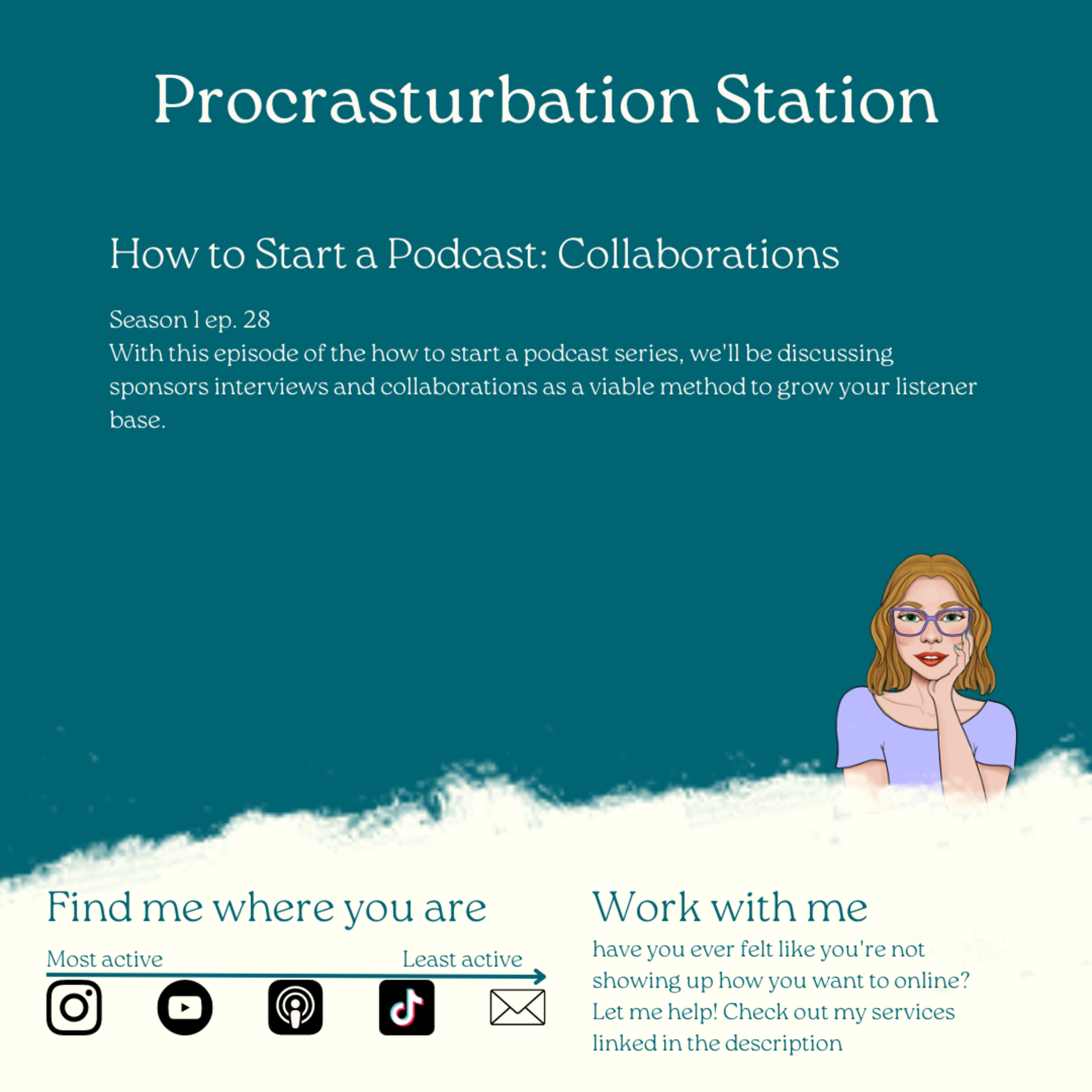 Procrasturbation Station

How to Start a Podcast: Collaborations

Season 1 ep. 28
With this episode of the how to start a podcast series, we'll be discussing sponsors interviews and collaborations as a viable method to grow your listener base.

Find me where you are

Most active

Least active

Work with me

have you ever felt like you're not showing up how you want to online? Let me help! Check out my services linked in the description